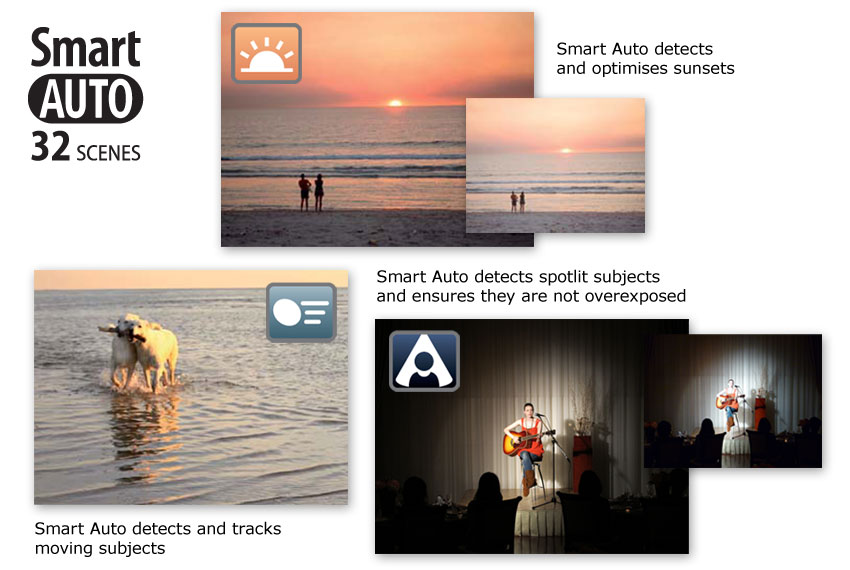 Smart
AUTO
32 SCENES

Smart Auto detects and optimises sunsets

Smart Auto detects spotlit subjects and ensures they are not overexposed

Smart Auto detects and tracks moving subjects